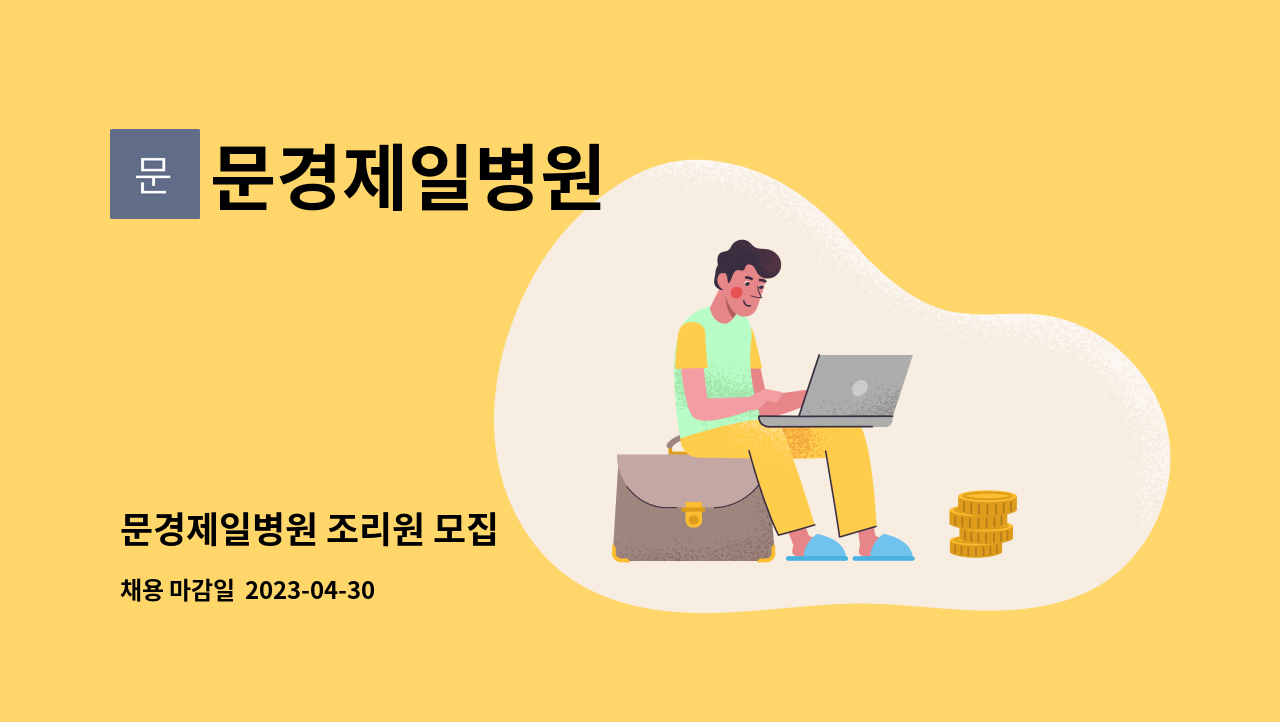 문 문경제일병원

문경제일병원 조리원 모집

채용 마감일 2023-04-30